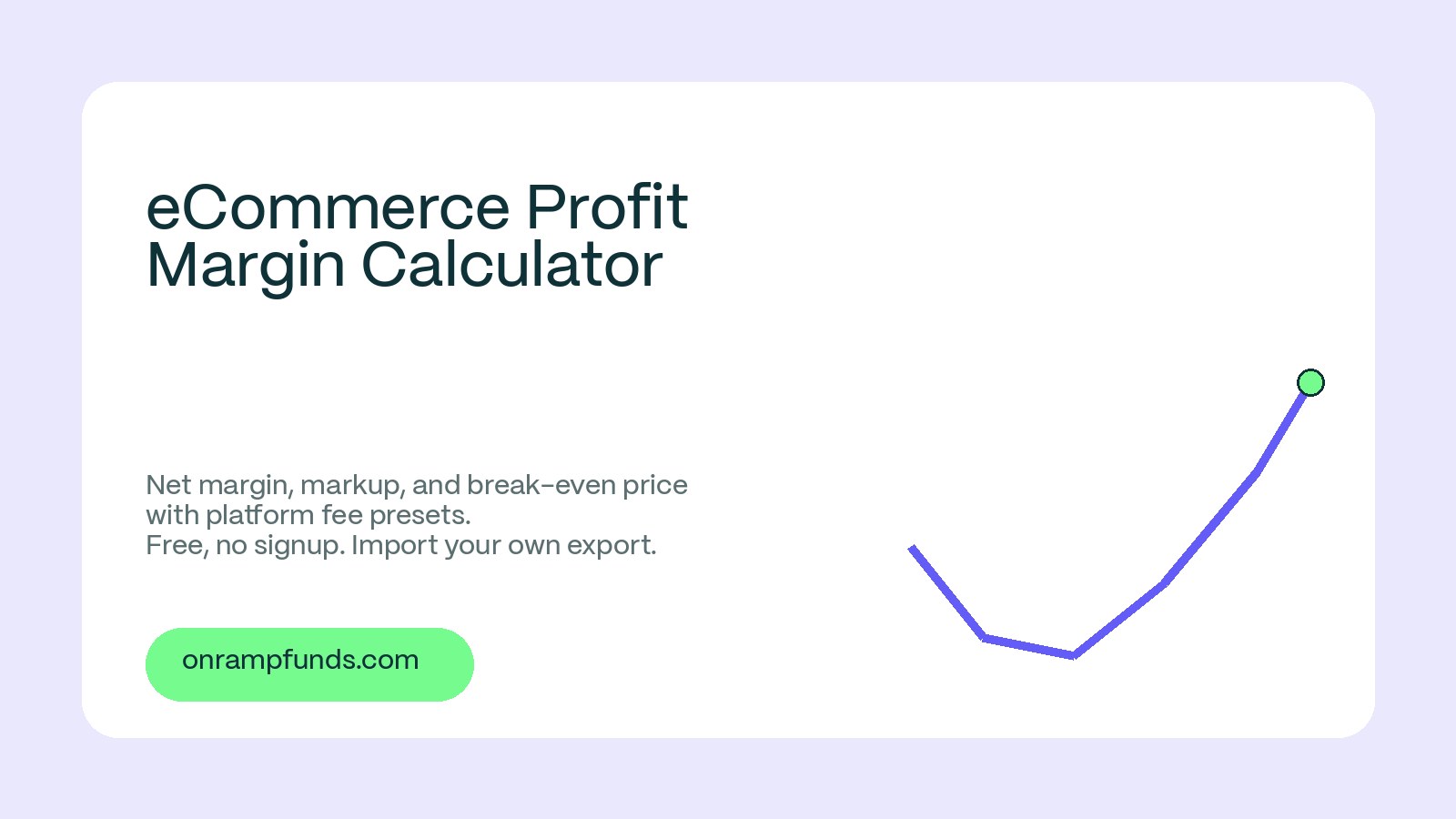 eCommerce Profit Margin Calculator

Net margin, markup, and break-even price with platform fee presets.
Free, no signup. Import your own export.

onrampfunds.com